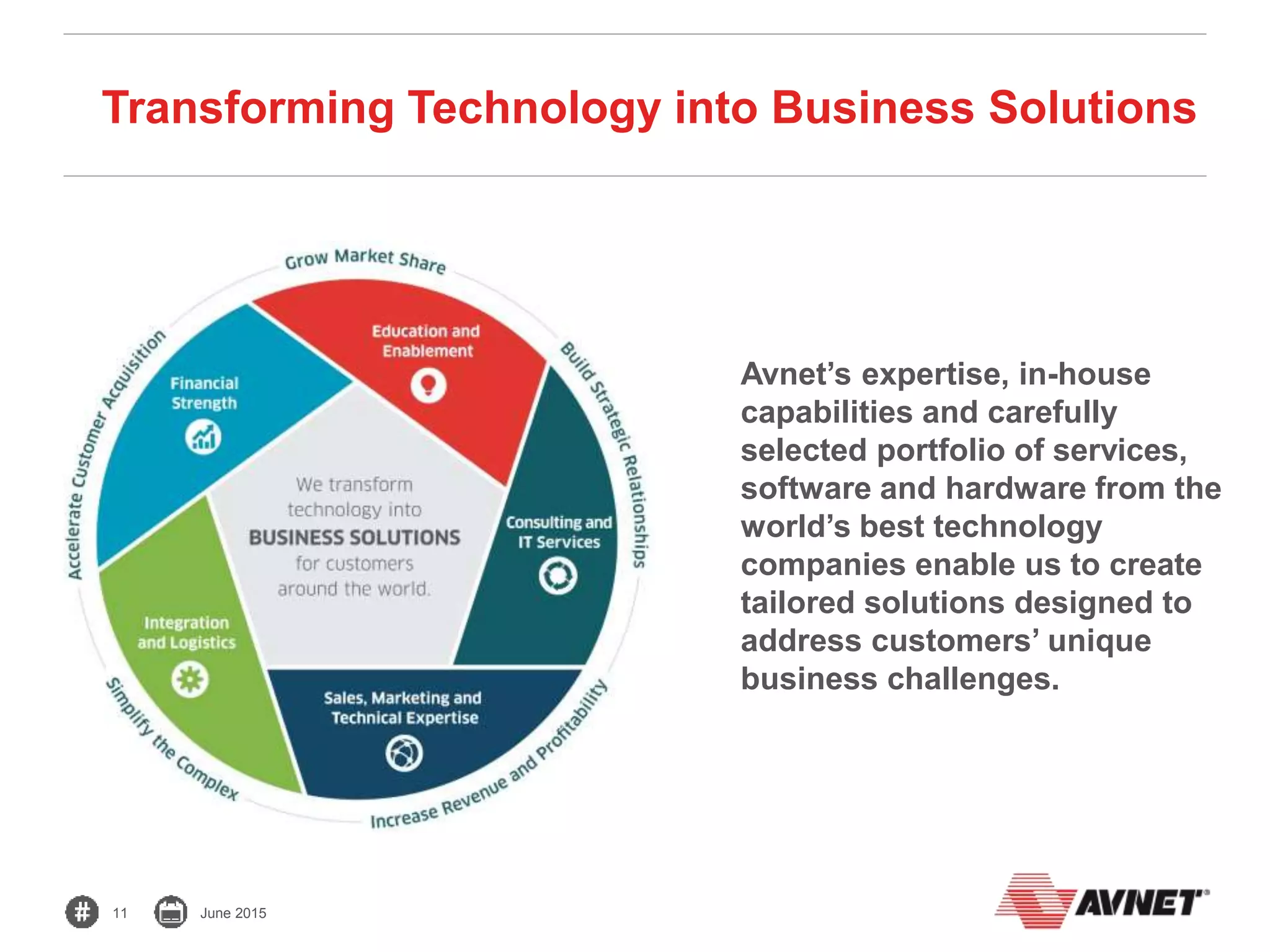 Transforming Technology into Business Solutions

Grow Market Share

Build Strategic Relationships

Increase Revenue and Profitability

Simplify the Complex

Accelerate Customer Acquisition

Education and Enablement

Consulting and IT Services

Sales, Marketing and Technical Expertise

Integration and Logistics

Financial Strength

We transform technology into BUSINESS SOLUTIONS for customers around the world.

Avnet's expertise, in-house capabilities and carefully selected portfolio of services, software and hardware from the world's best technology companies enable us to create tailored solutions designed to address customers' unique business challenges.

11

June 2015

AVNET